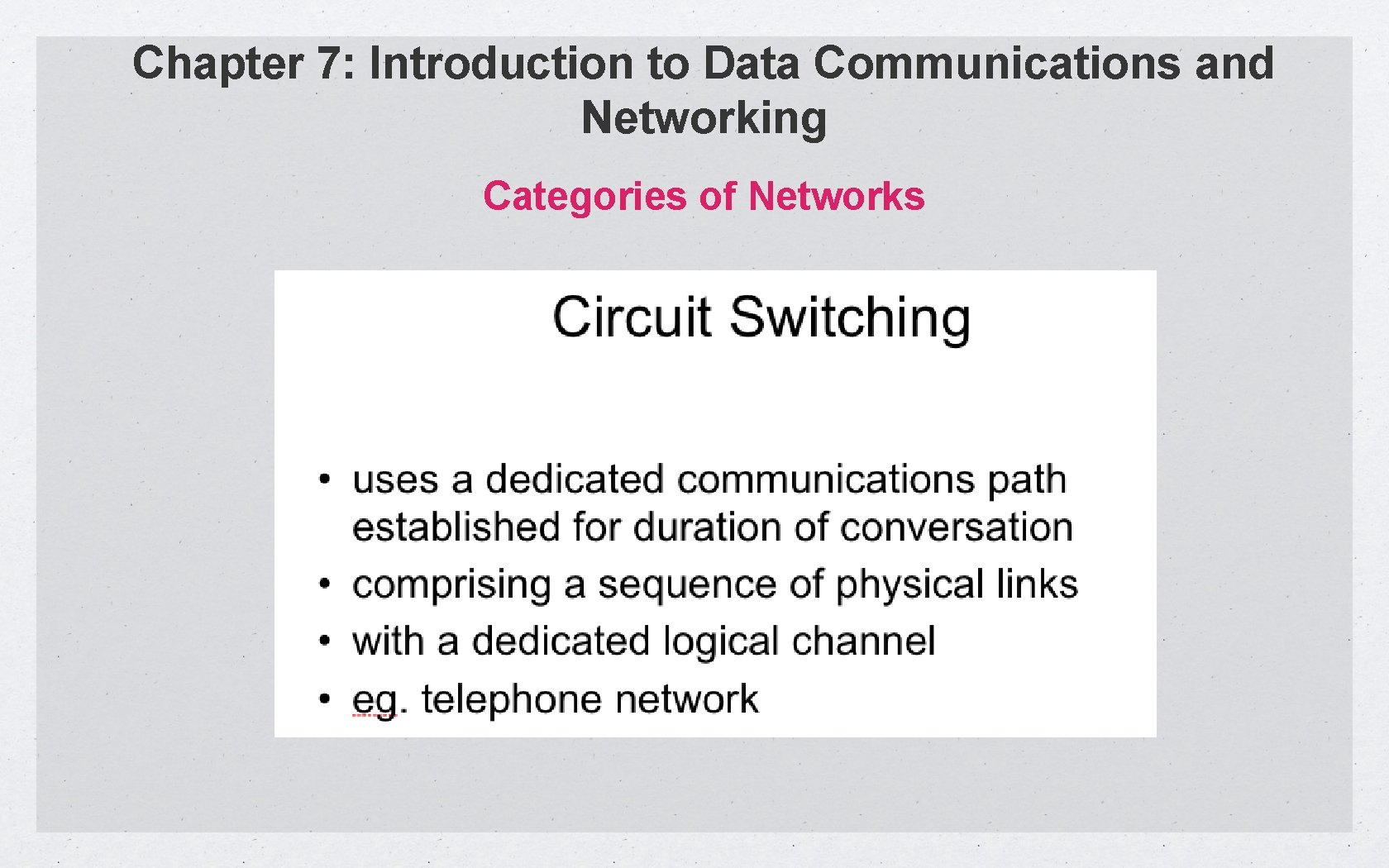 Chapter 7: Introduction to Data Communications and Networking

Categories of Networks

Circuit Switching

• uses a dedicated communications path established for duration of conversation
• comprising a sequence of physical links
• with a dedicated logical channel
• eg. telephone network